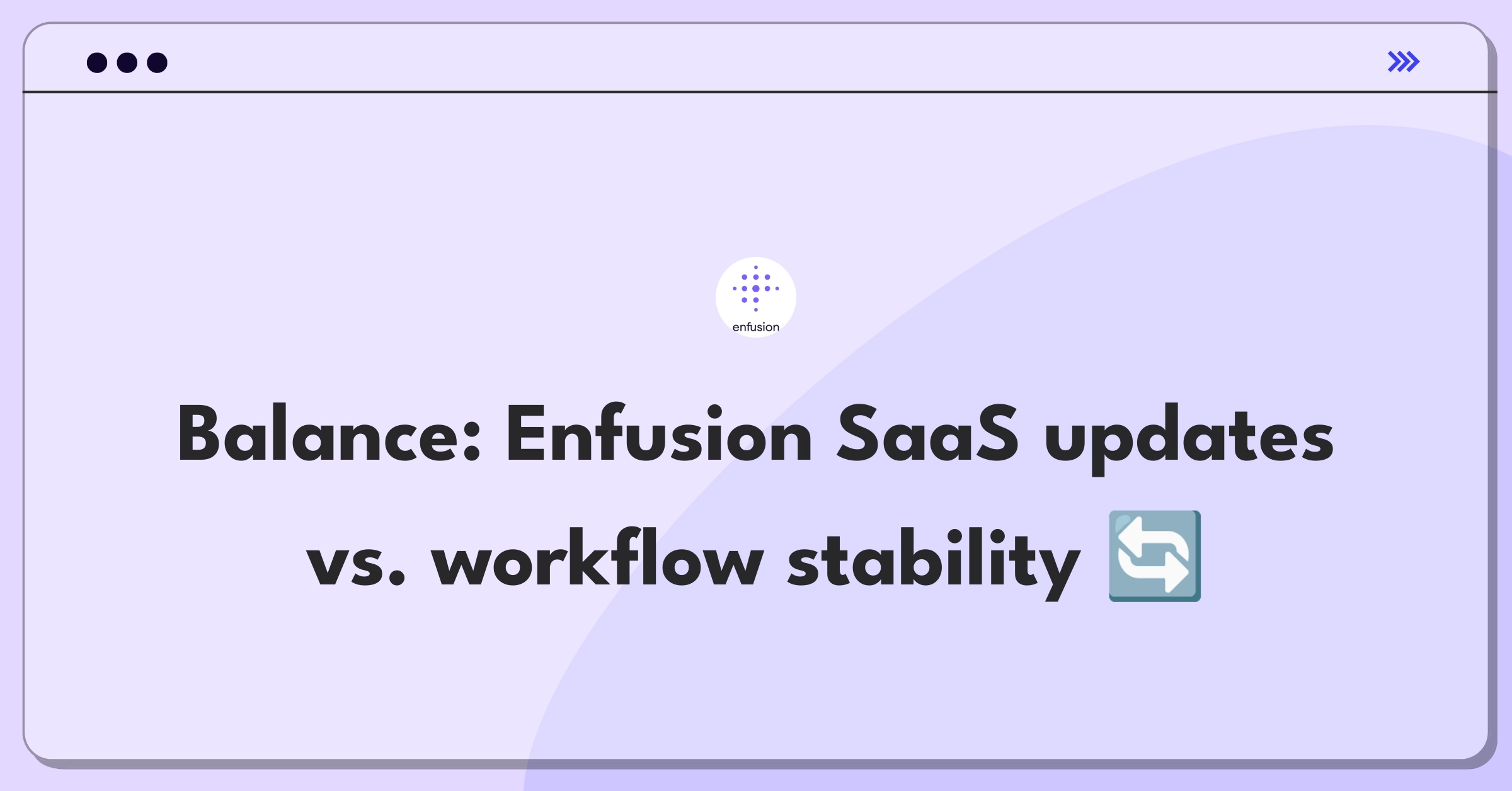 enfusion

Balance: Enfusion SaaS updates vs. workflow stability 🔄